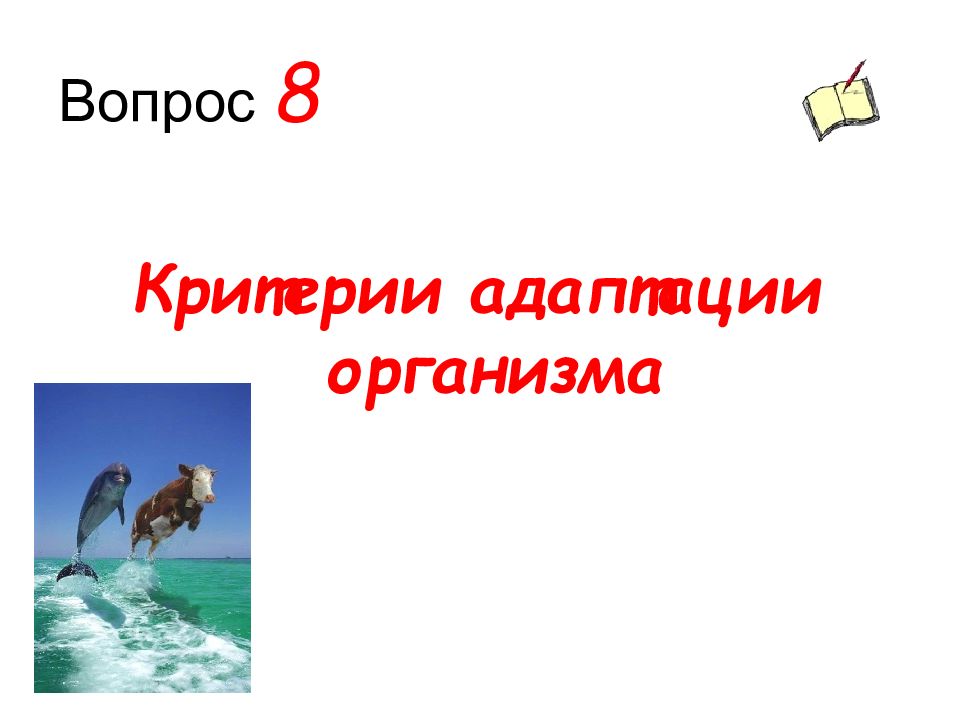 Вопрос 8

Критерии адаптации организма